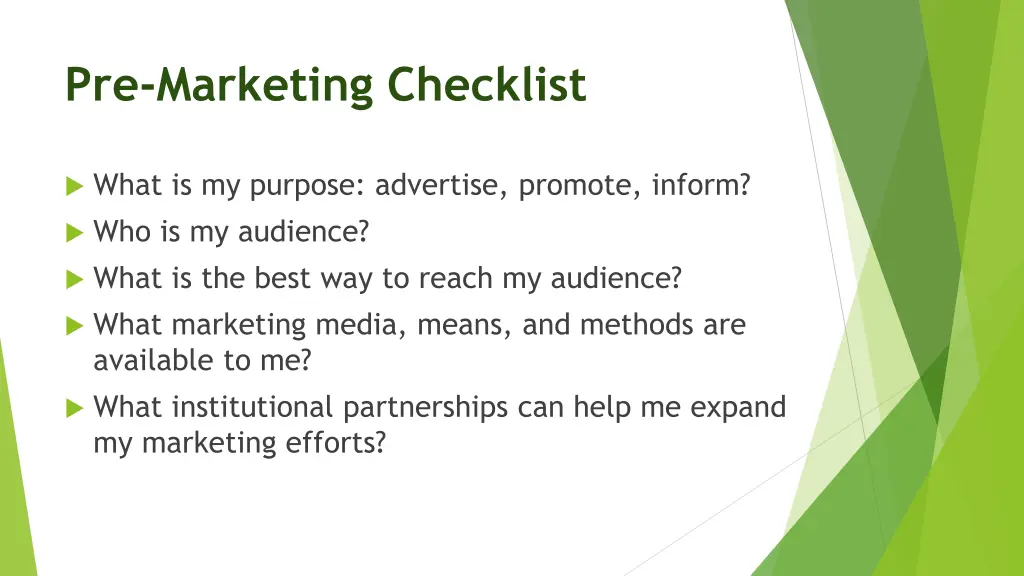 Pre-Marketing Checklist

What is my purpose: advertise, promote, inform?

Who is my audience?

What is the best way to reach my audience?

What marketing media, means, and methods are available to me?

What institutional partnerships can help me expand my marketing efforts?